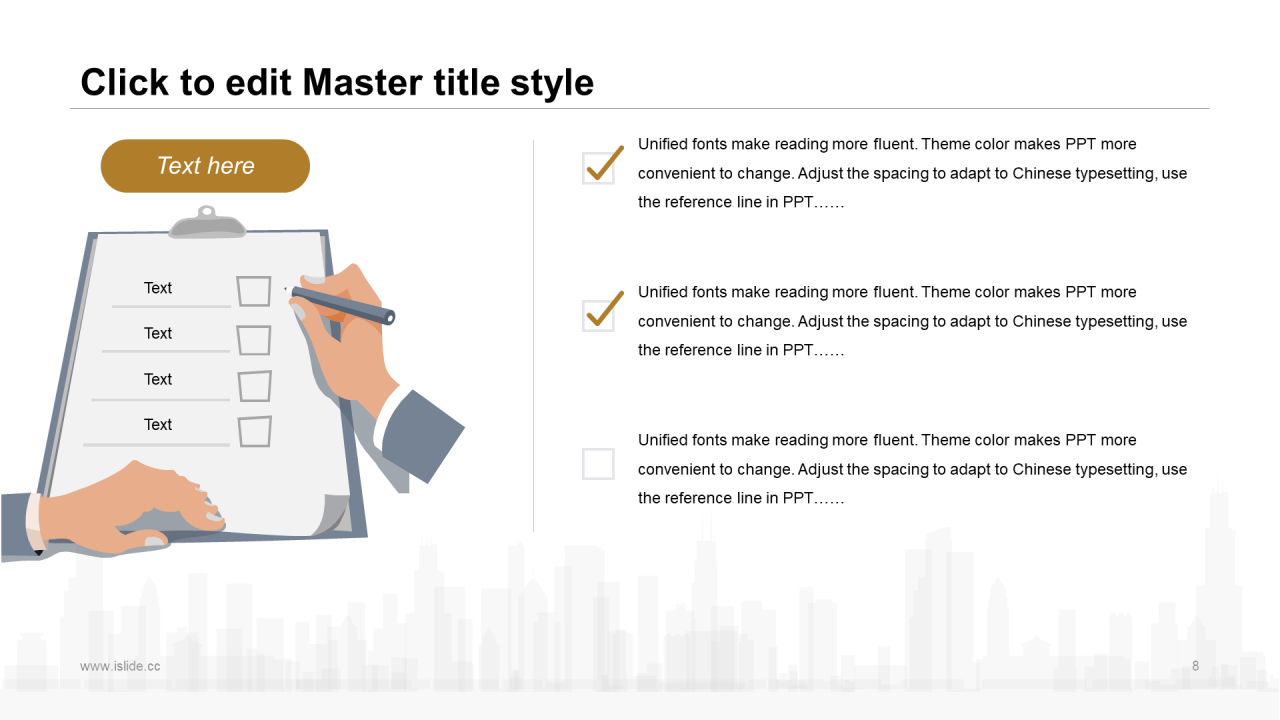 Click to edit Master title style

Text here

Text

Text

Text

Text

Unified fonts make reading more fluent. Theme color makes PPT more convenient to change. Adjust the spacing to adapt to Chinese typesetting, use the reference line in PPT……

Unified fonts make reading more fluent. Theme color makes PPT more convenient to change. Adjust the spacing to adapt to Chinese typesetting, use the reference line in PPT……

Unified fonts make reading more fluent. Theme color makes PPT more convenient to change. Adjust the spacing to adapt to Chinese typesetting, use the reference line in PPT……

www.islide.cc

8